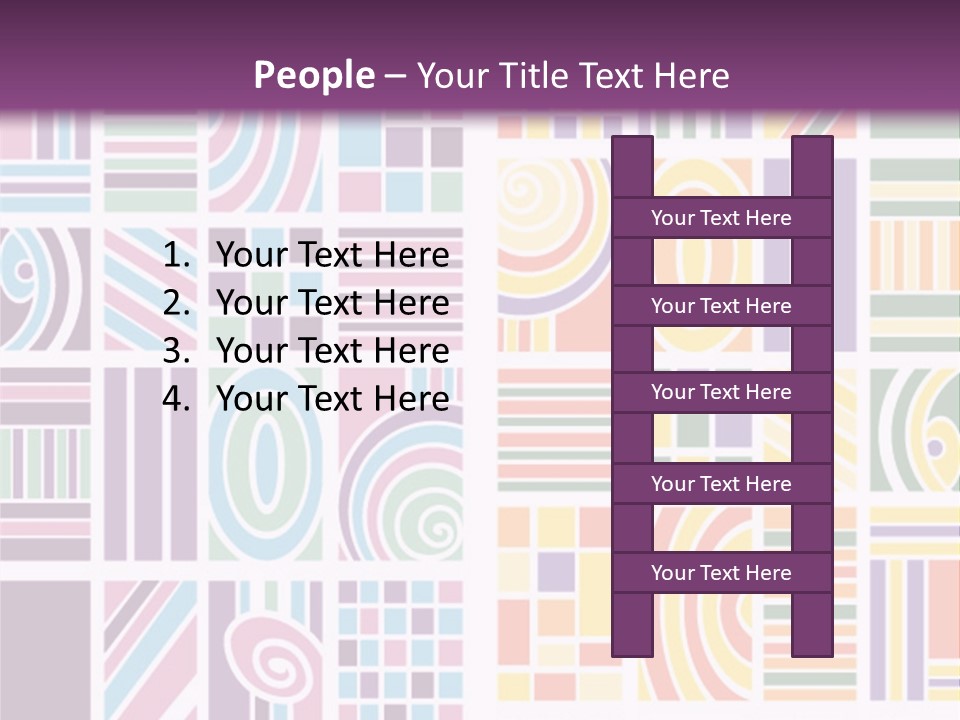 People – Your Title Text Here

1. Your Text Here
2. Your Text Here
3. Your Text Here
4. Your Text Here

Your Text Here
Your Text Here
Your Text Here
Your Text Here
Your Text Here